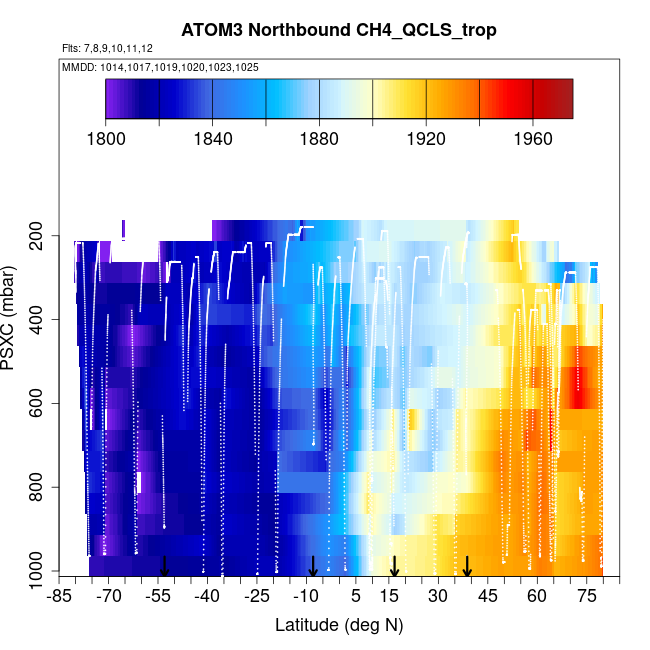 ATOM3 Northbound CH4_QCLS_trop

Flts: 7,8,9,10,11,12

MMDD: 1014,1017,1019,1020,1023,1025

1800 1840 1880 1920 1960

PSXC (mbar)

200
400
600
800
1000

-85 -70 -55 -40 -25 -10 5 15 30 45 60 75

Latitude (deg N)